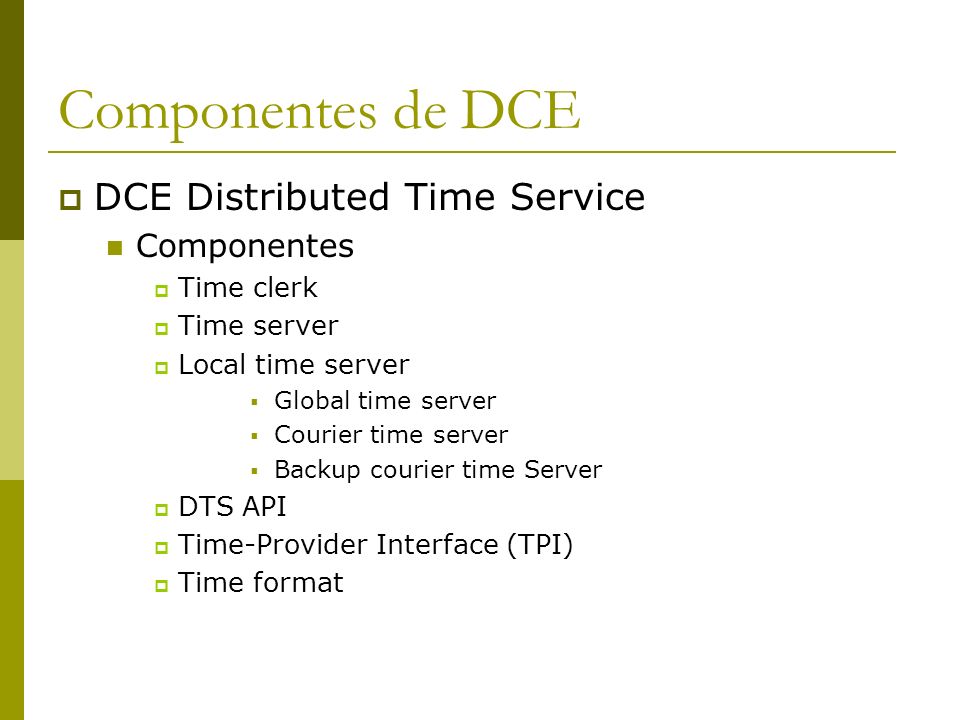 Componentes de DCE

DCE Distributed Time Service

Componentes

Time clerk

Time server

Local time server

Global time server

Courier time server

Backup courier time Server

DTS API

Time-Provider Interface (TPI)

Time format